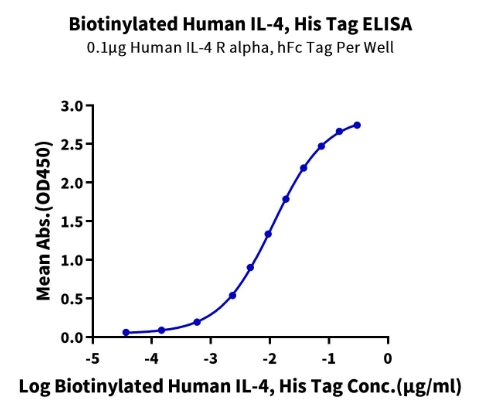 Biotinylated Human IL-4, His Tag ELISA
0.1μg Human IL-4 R alpha, hFc Tag Per Well

Mean Abs.(OD450)

3.0
2.5
2.0
1.5
1.0
0.5
0.0

-5
-4
-3
-2
-1
0

Log Biotinylated Human IL-4, His Tag Conc.(μg/ml)